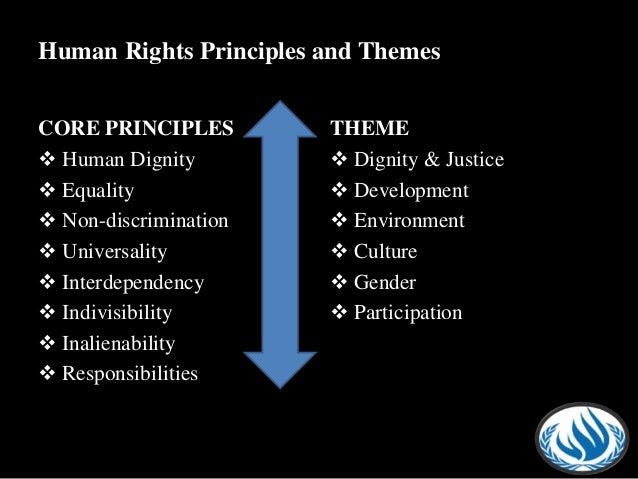 Human Rights Principles and Themes

CORE PRINCIPLES
❖ Human Dignity
❖ Equality
❖ Non-discrimination
❖ Universality
❖ Interdependency
❖ Indivisibility
❖ Inalienability
❖ Responsibilities

THEME
❖ Dignity & Justice
❖ Development
❖ Environment
❖ Culture
❖ Gender
❖ Participation